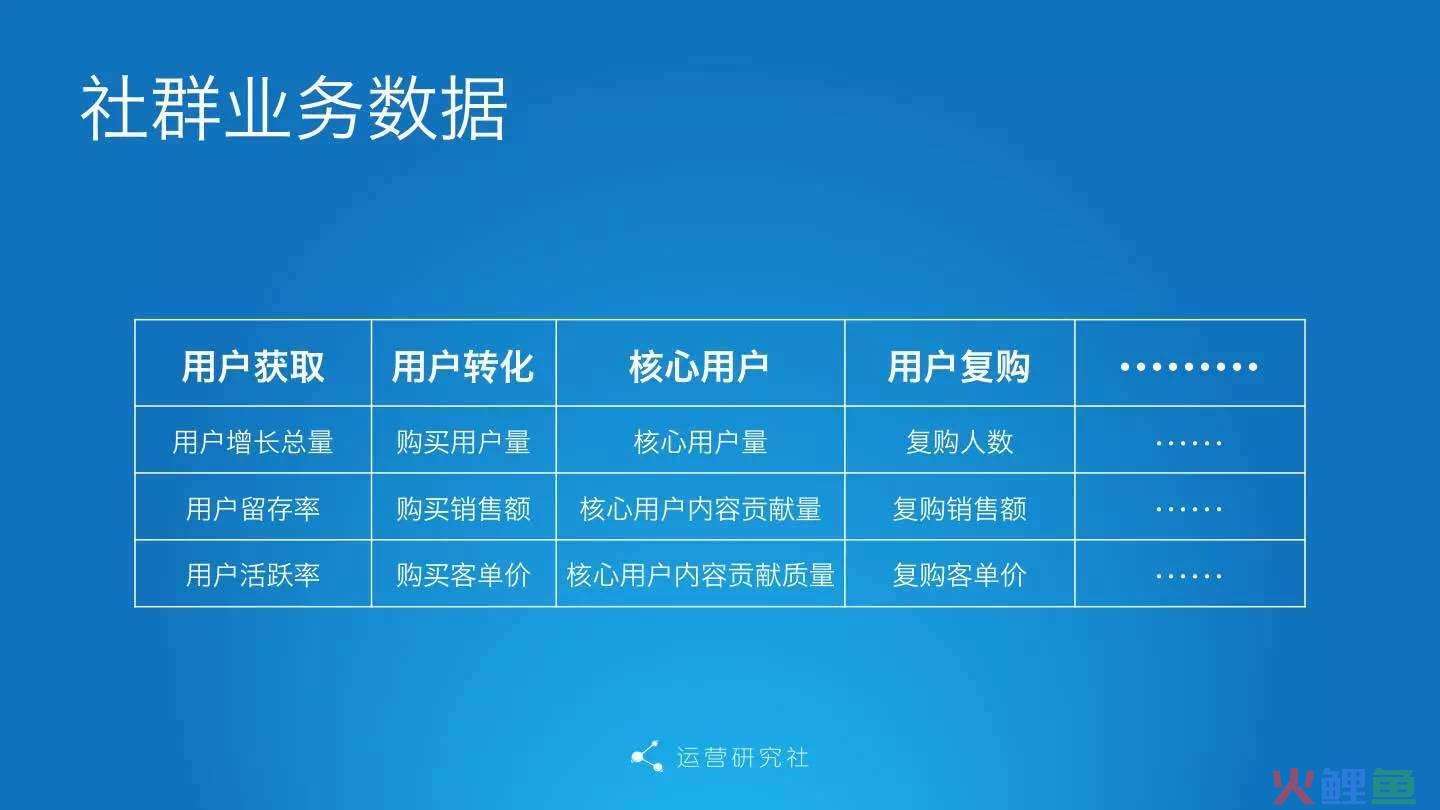 社群业务数据

| 用户获取 | 用户转化 | 核心用户 | 用户复购 | ········· |
|---|---|---|---|---|
| 用户增长总量 | 购买用户量 | 核心用户量 | 复购人数 | ······ |
| 用户留存率 | 购买销售额 | 核心用户内容贡献量 | 复购销售额 | ······ |
| 用户活跃率 | 购买客单价 | 核心用户内容贡献质量 | 复购客单价 | ······ |

运营研究社

火鲤鱼